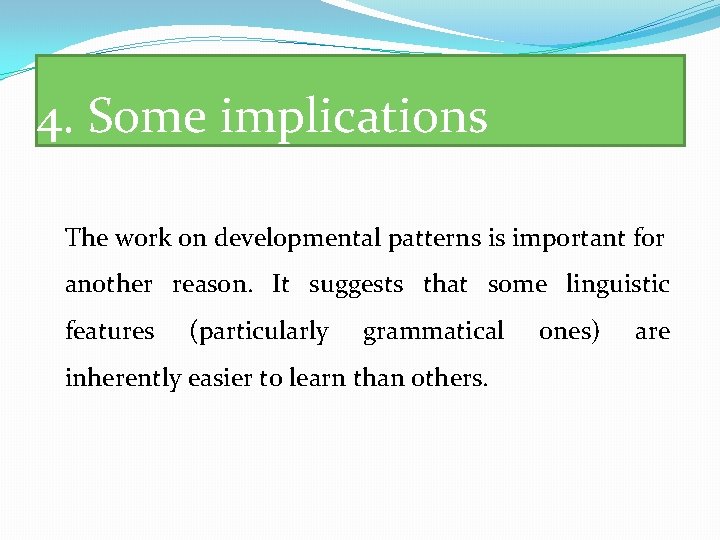 4. Some implications

The work on developmental patterns is important for another reason. It suggests that some linguistic features (particularly grammatical ones) are inherently easier to learn than others.